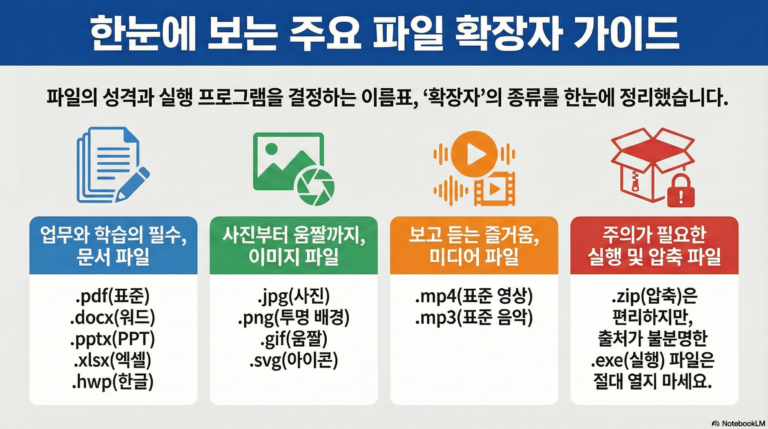 한눈에 보는 주요 파일 확장자 가이드

파일의 성격과 실행 프로그램을 결정하는 이름표, '확장자'의 종류를 한눈에 정리했습니다.

업무와 학습의 필수, 문서 파일

.pdf(표준)
.docx(워드)
.pptx(PPT)
.xlsx(엑셀)
.hwp(한글)

사진부터 움짤까지, 이미지 파일

.jpg(사진)
.png(투명 배경)
.gif(움짤)
.svg(아이콘)

보고 듣는 즐거움, 미디어 파일

.mp4(표준 영상)
.mp3(표준 음악)

주의가 필요한 실행 및 압축 파일

.zip(압축)은 편리하지만, 출처가 불분명한 .exe(실행) 파일은 절대 열지 마세요.

NotebookLM